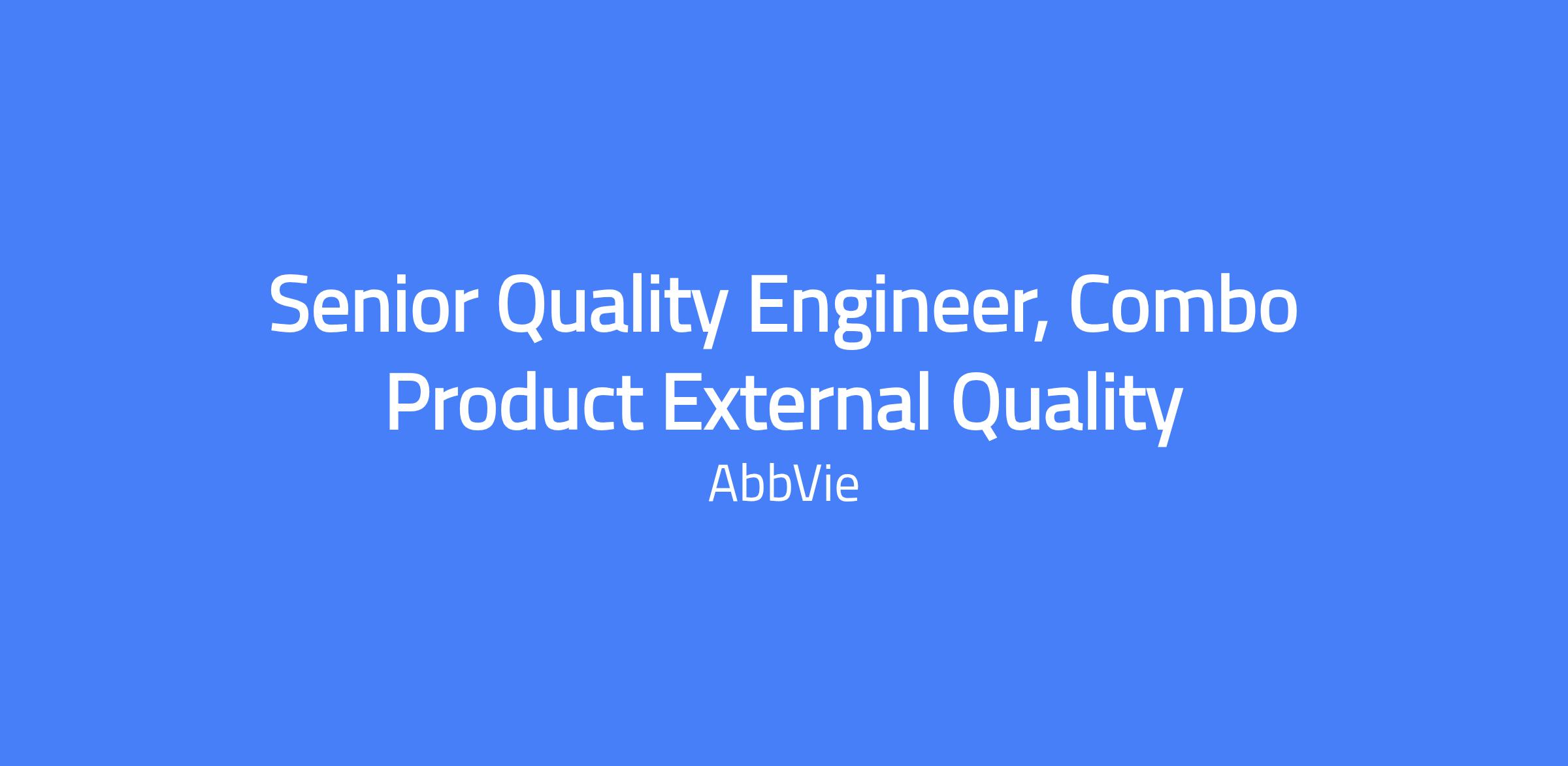 Senior Quality Engineer, Combo Product External Quality

AbbVie